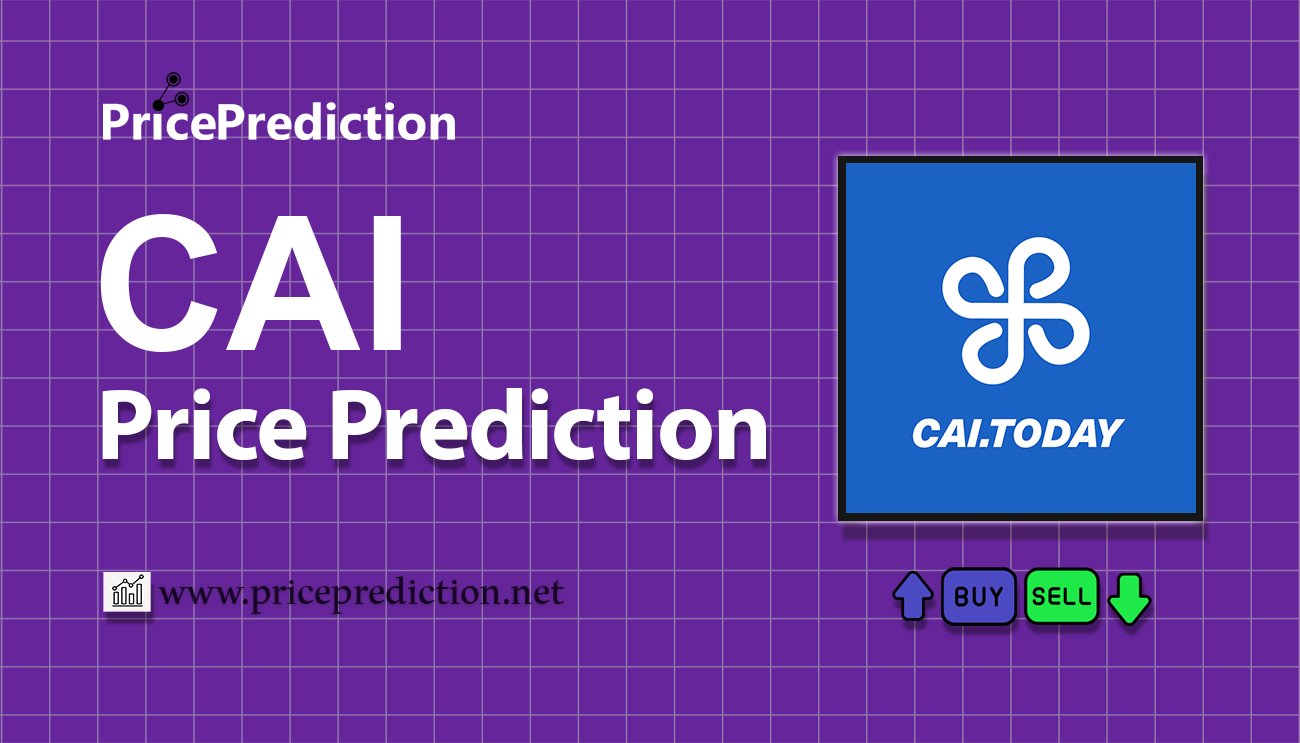 PricePrediction

CAI
Price Prediction

CAI.TODAY

www.priceprediction.net

BUY SELL